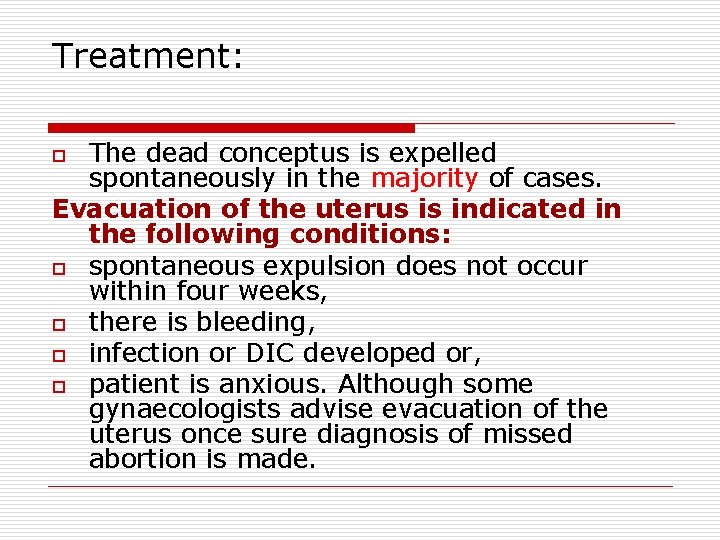 Treatment:

- The dead conceptus is expelled spontaneously in the majority of cases.

Evacuation of the uterus is indicated in the following conditions:

- spontaneous expulsion does not occur within four weeks,
- there is bleeding,
- infection or DIC developed or,
- patient is anxious. Although some gynaecologists advise evacuation of the uterus once sure diagnosis of missed abortion is made.